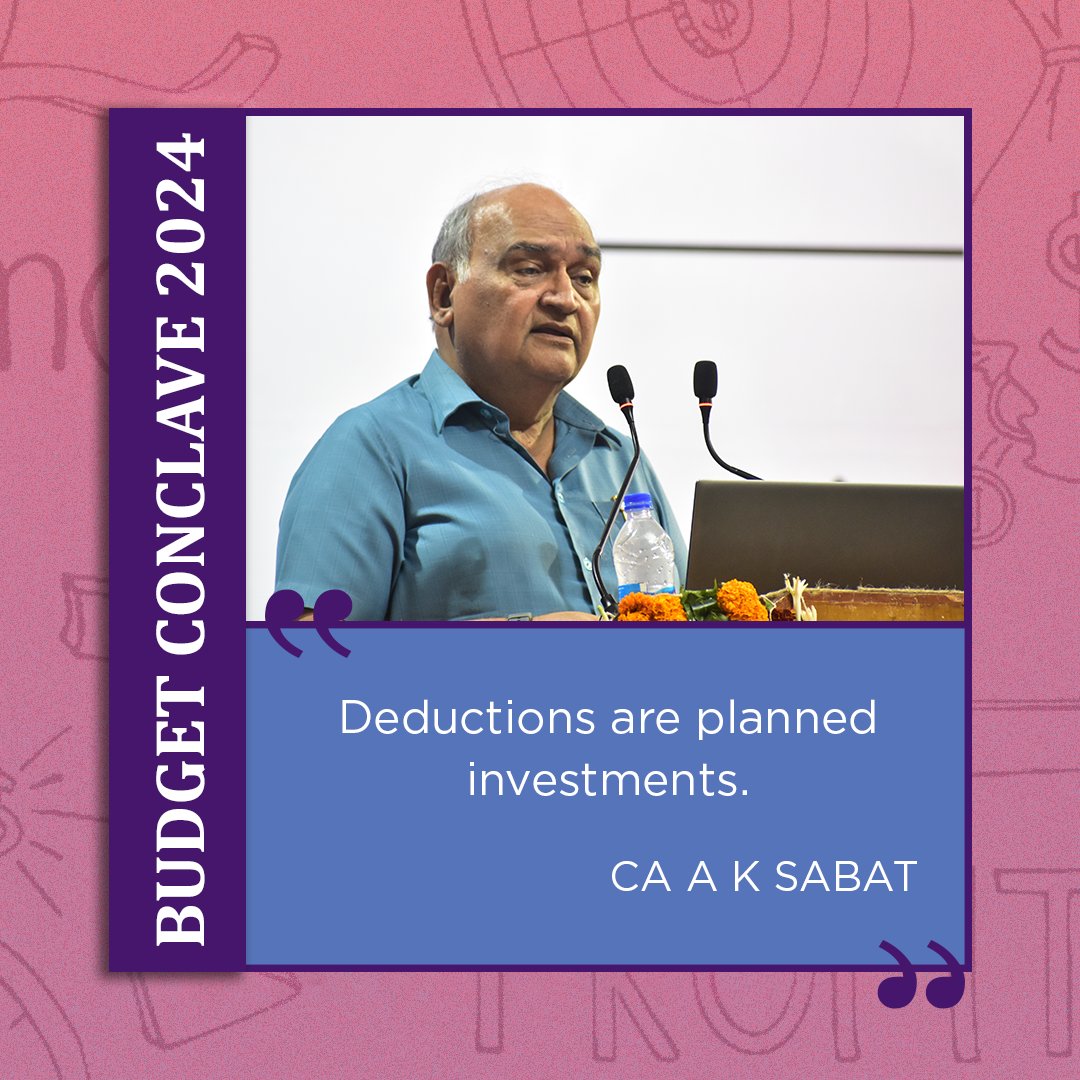 BUDGET CONCLAVE 2024

Deductions are planned investments.

CA A K SABAT